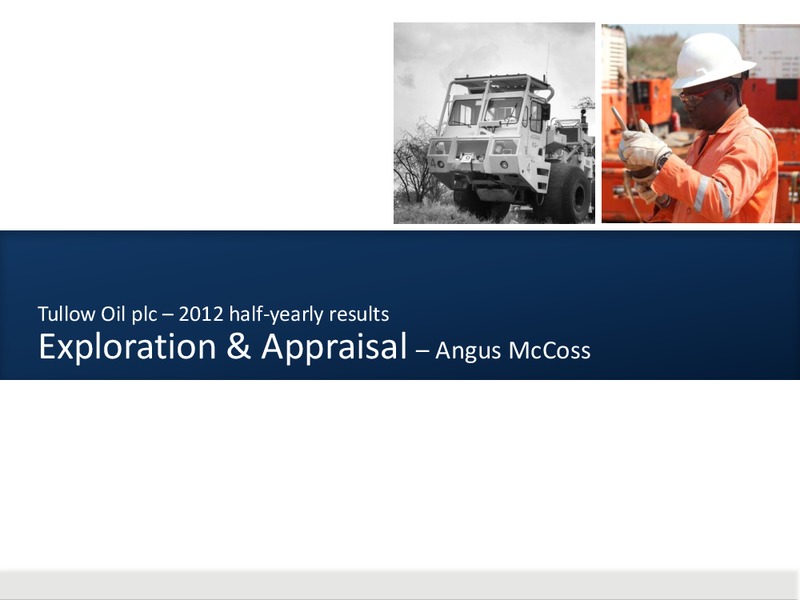 Tullow Oil plc – 2012 half-yearly results

Exploration & Appraisal – Angus McCoss